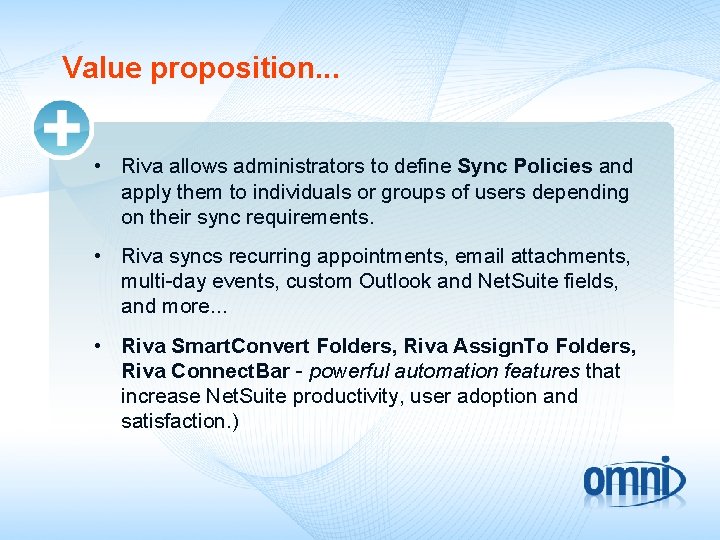 Value proposition...

• Riva allows administrators to define Sync Policies and apply them to individuals or groups of users depending on their sync requirements.

• Riva syncs recurring appointments, email attachments, multi-day events, custom Outlook and NetSuite fields, and more...

• Riva SmartConvert Folders, Riva AssignTo Folders, Riva ConnectBar - powerful automation features that increase NetSuite productivity, user adoption and satisfaction.)

omni